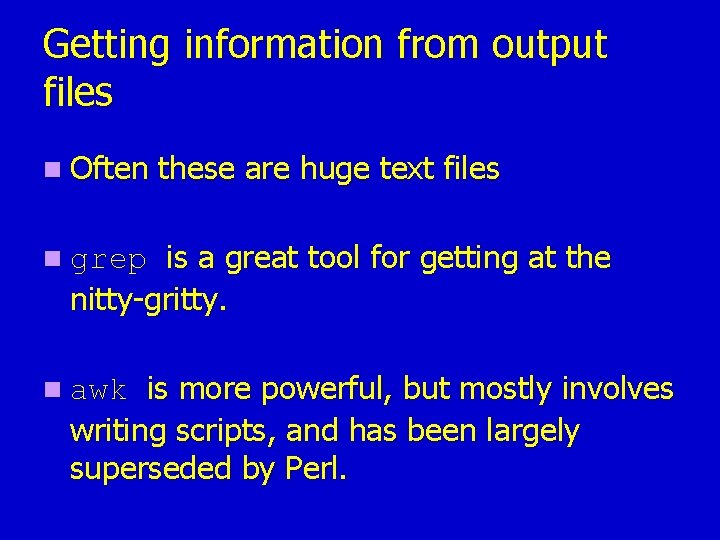 Getting information from output files

Often these are huge text files

grep is a great tool for getting at the nitty-gritty.

awk is more powerful, but mostly involves writing scripts, and has been largely superseded by Perl.